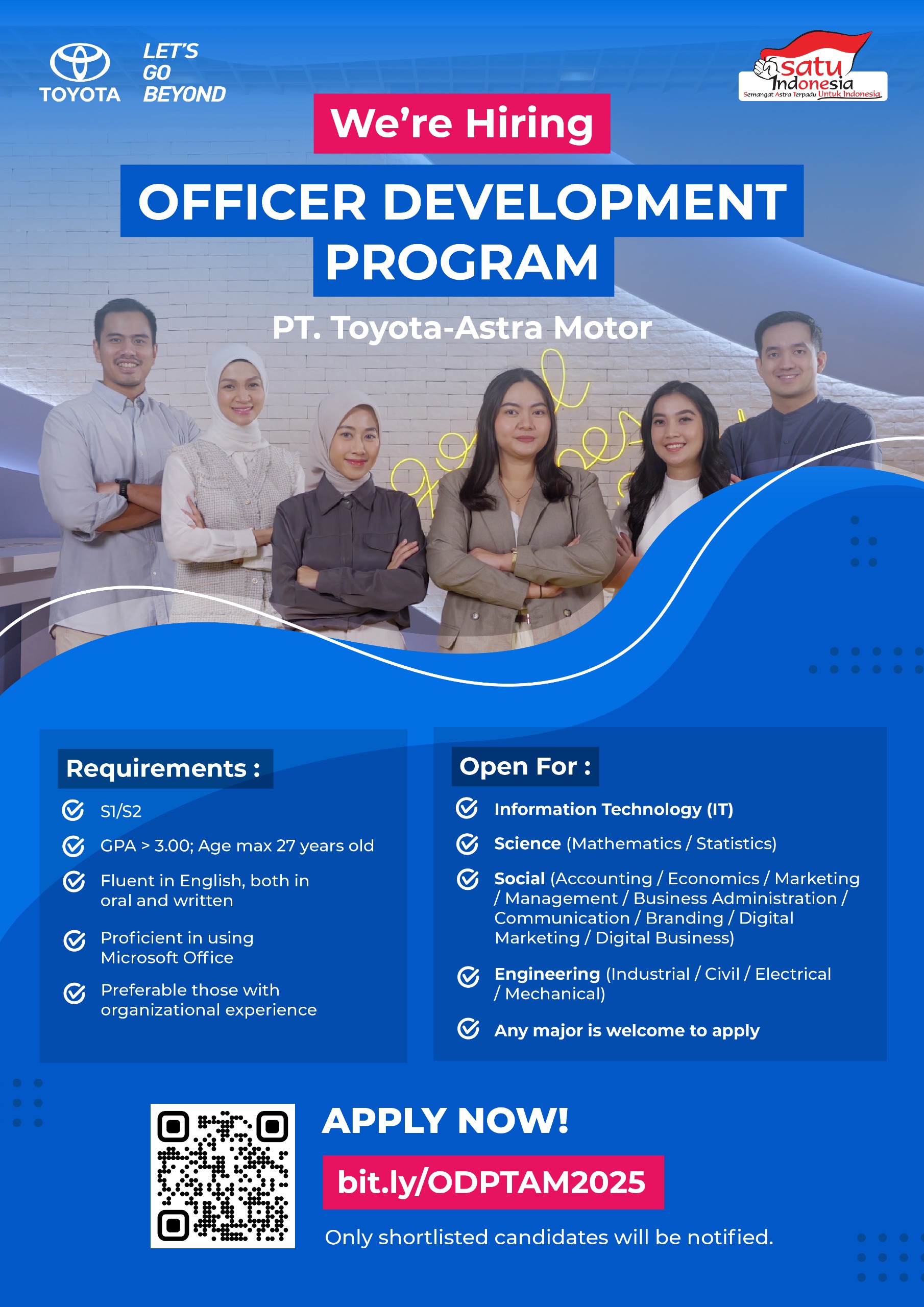 TOYOTA LET'S GO BEYOND

satu Indonesia
Semangat Astra Terpadu Untuk Indonesia

We're Hiring

OFFICER DEVELOPMENT PROGRAM

PT. Toyota-Astra Motor

Requirements :

S1/S2

GPA > 3.00; Age max 27 years old

Fluent in English, both in oral and written

Proficient in using Microsoft Office

Preferable those with organizational experience

Open For :

Information Technology (IT)

Science (Mathematics / Statistics)

Social (Accounting / Economics / Marketing / Management / Business Administration / Communication / Branding / Digital Marketing / Digital Business)

Engineering (Industrial / Civil / Electrical / Mechanical)

Any major is welcome to apply

APPLY NOW!

bit.ly/ODPTAM2025

Only shortlisted candidates will be notified.